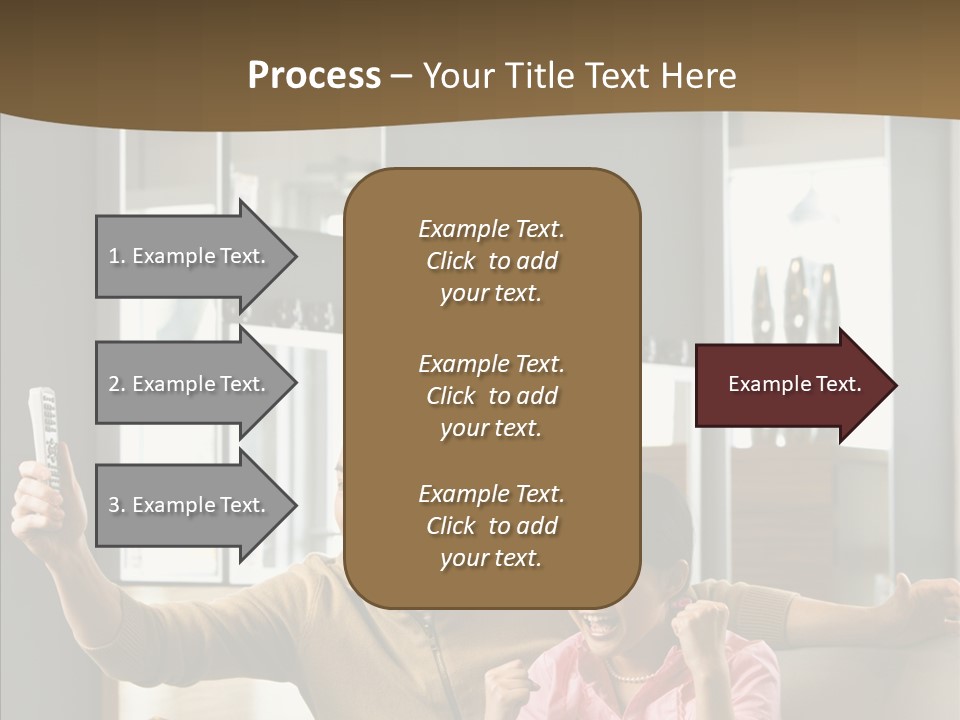 Process – Your Title Text Here

1. Example Text.

2. Example Text.

3. Example Text.

Example Text. Click to add your text.

Example Text. Click to add your text.

Example Text. Click to add your text.

Example Text.